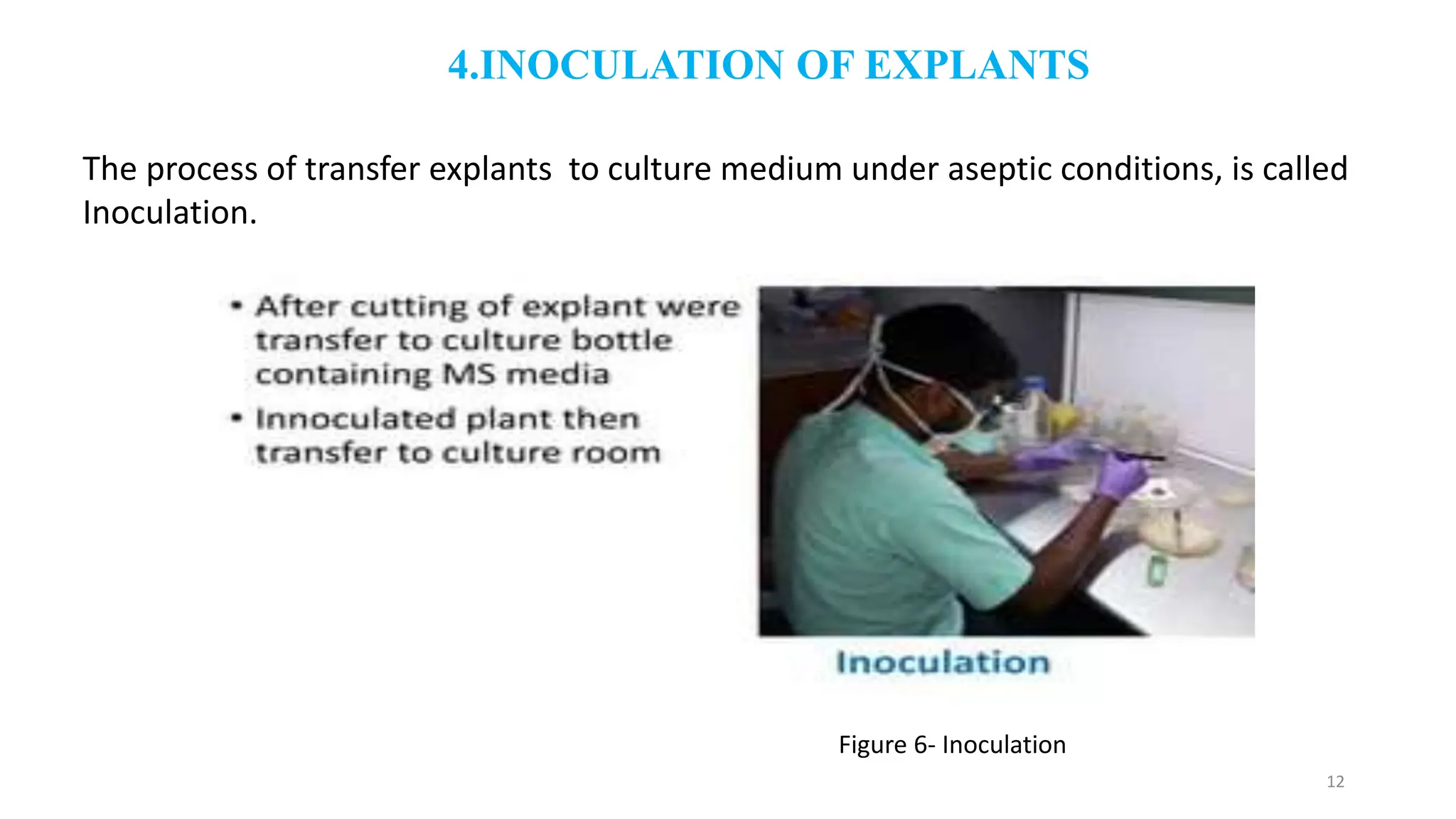 4.INOCULATION OF EXPLANTS

The process of transfer explants  to culture medium under aseptic conditions, is called Inoculation.

• After cutting of explant were transfer to culture bottle containing MS media
• Innoculated plant then transfer to culture room

Inoculation

Figure 6- Inoculation

12